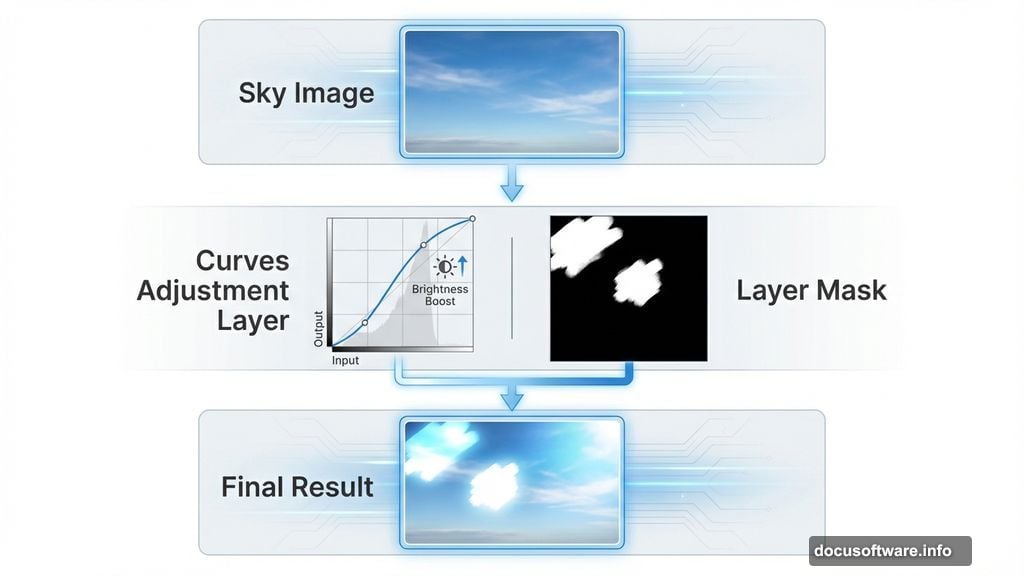 Sky Image

Curves Adjustment Layer

Output

Input

Brightness Boost

Layer Mask

Final Result

docusoftware.info